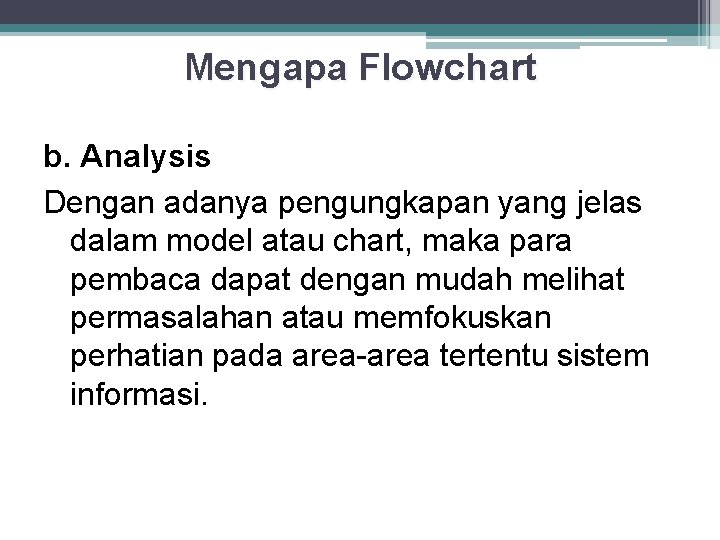 Mengapa Flowchart

b. Analysis

Dengan adanya pengungkapan yang jelas dalam model atau chart, maka para pembaca dapat dengan mudah melihat permasalahan atau memfokuskan perhatian pada area-area tertentu sistem informasi.